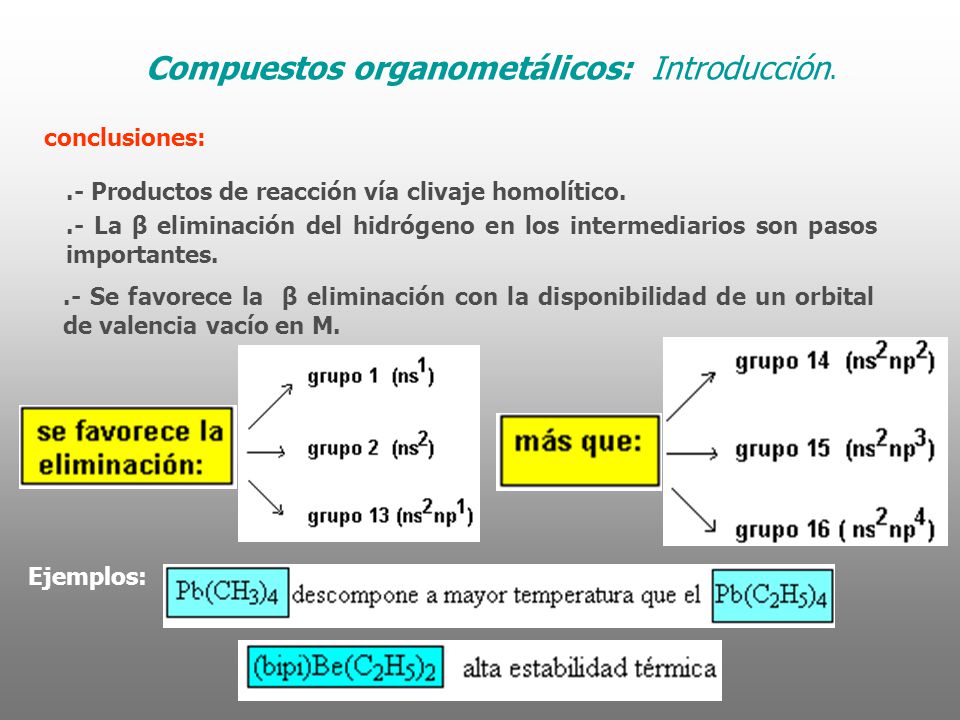 Compuestos organometálicos: Introducción.

conclusiones:

.- Productos de reacción vía clivaje homolítico.

.- La β eliminación del hidrógeno en los intermediarios son pasos importantes.

.- Se favorece la β eliminación con la disponibilidad de un orbital de valencia vacío en M.

se favorece la eliminación:

grupo 1 ($ns^1$)

grupo 2 ($ns^2$)

grupo 13 ($ns^2np^1$)

más que:

grupo 14 ($ns^2np^2$)

grupo 15 ($ns^2np^3$)

grupo 16 ( $ns^2np^4$)

Ejemplos: $Pb(CH_3)_4$ descompone a mayor temperatura que el $Pb(C_2H_5)_4$

$(bipi)Be(C_2H_5)_2$ alta estabilidad térmica